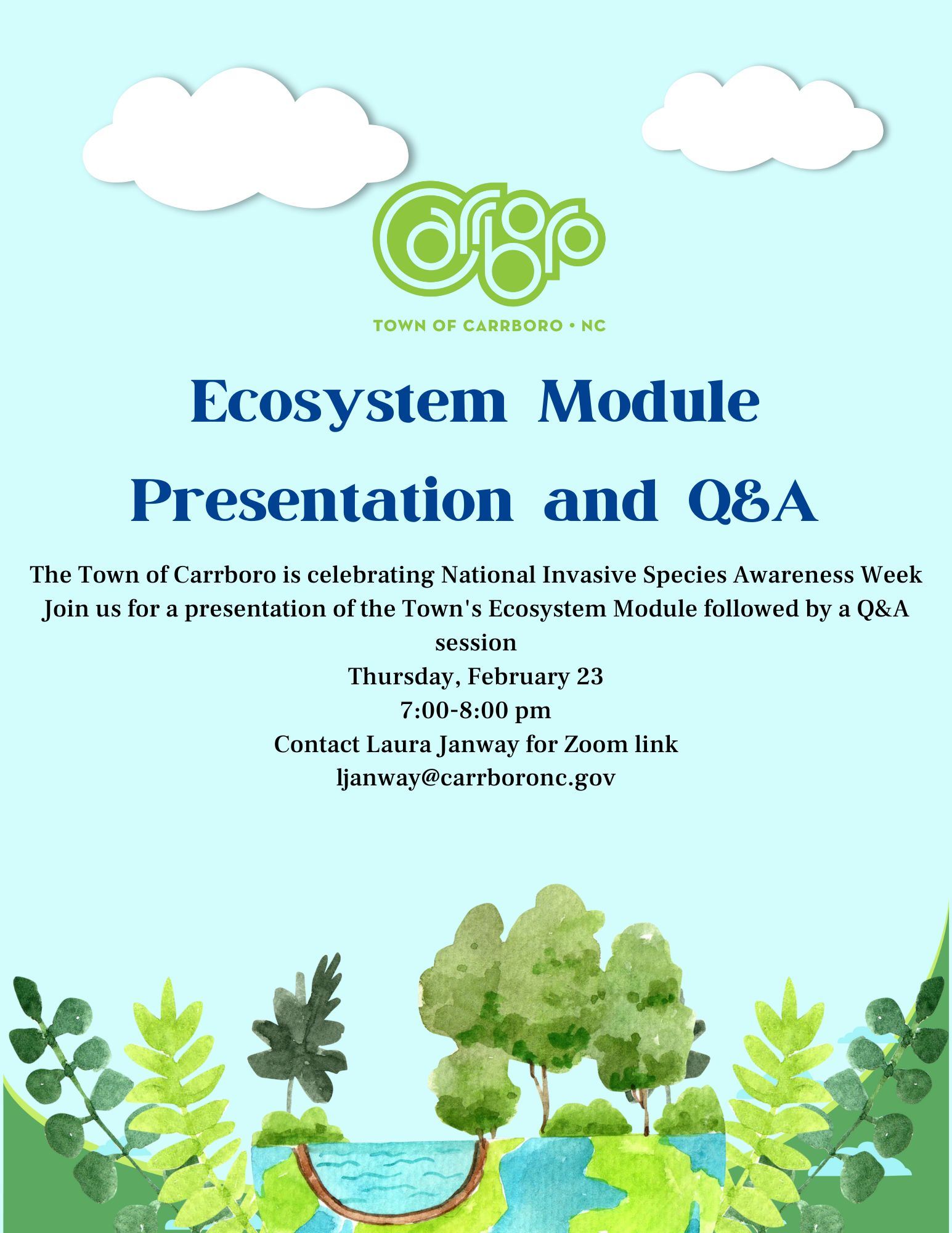 Carrboro

TOWN OF CARRBORO • NC

Ecosystem Module Presentation and Q&A

The Town of Carrboro is celebrating National Invasive Species Awareness Week
Join us for a presentation of the Town's Ecosystem Module followed by a Q&A session
Thursday, February 23
7:00-8:00 pm
Contact Laura Janway for Zoom link
ljanway@carrboronc.gov